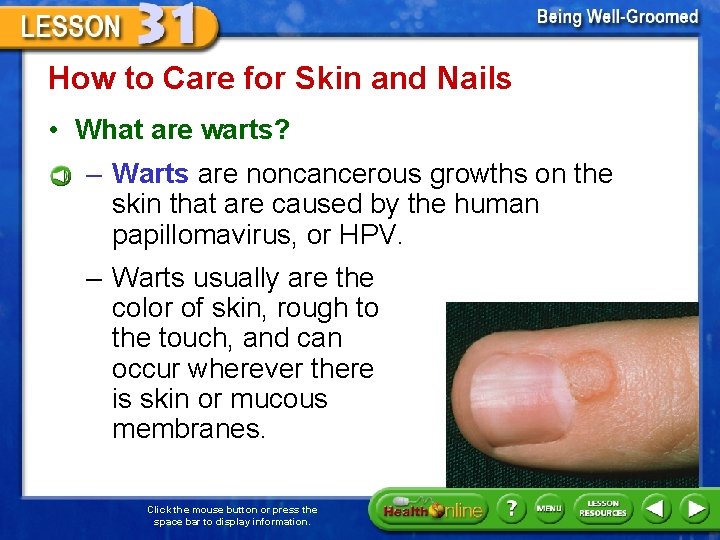 LESSON 31

Being Well-Groomed

How to Care for Skin and Nails

• What are warts?

– Warts are noncancerous growths on the skin that are caused by the human papillomavirus, or HPV.

– Warts usually are the color of skin, rough to the touch, and can occur wherever there is skin or mucous membranes.

Click the mouse button or press the space bar to display information.

Health Online

?

MENU

LESSON RESOURCES